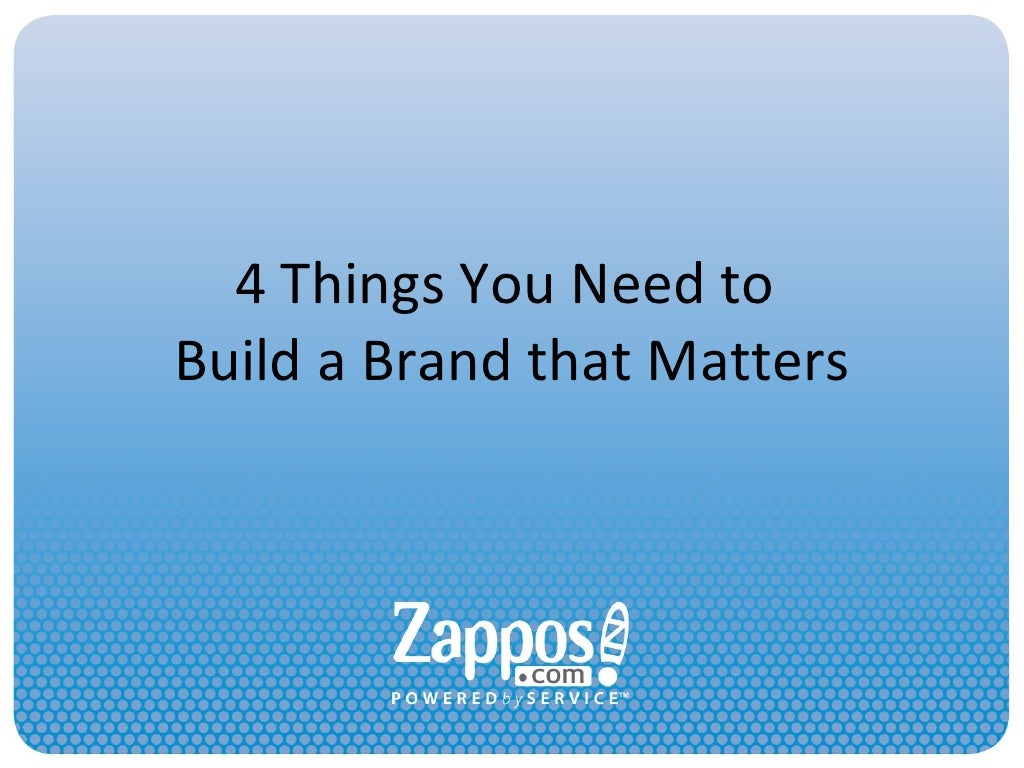 4 Things You Need to
Build a Brand that Matters

Zappos
.com
POWERED by SERVICE™